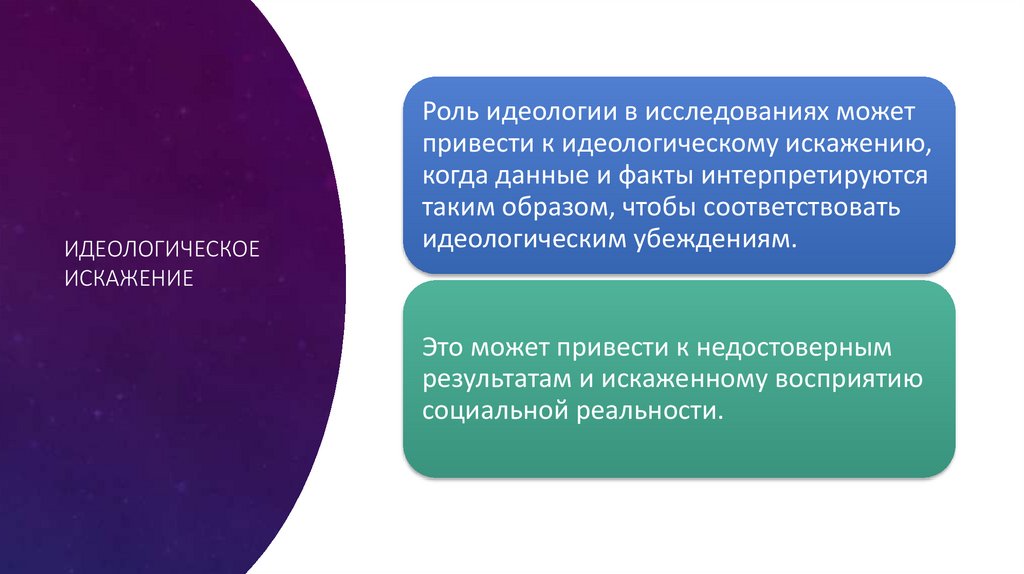 ИДЕОЛОГИЧЕСКОЕ ИСКАЖЕНИЕ

Роль идеологии в исследованиях может привести к идеологическому искажению, когда данные и факты интерпретируются таким образом, чтобы соответствовать идеологическим убеждениям.

Это может привести к недостоверным результатам и искаженному восприятию социальной реальности.